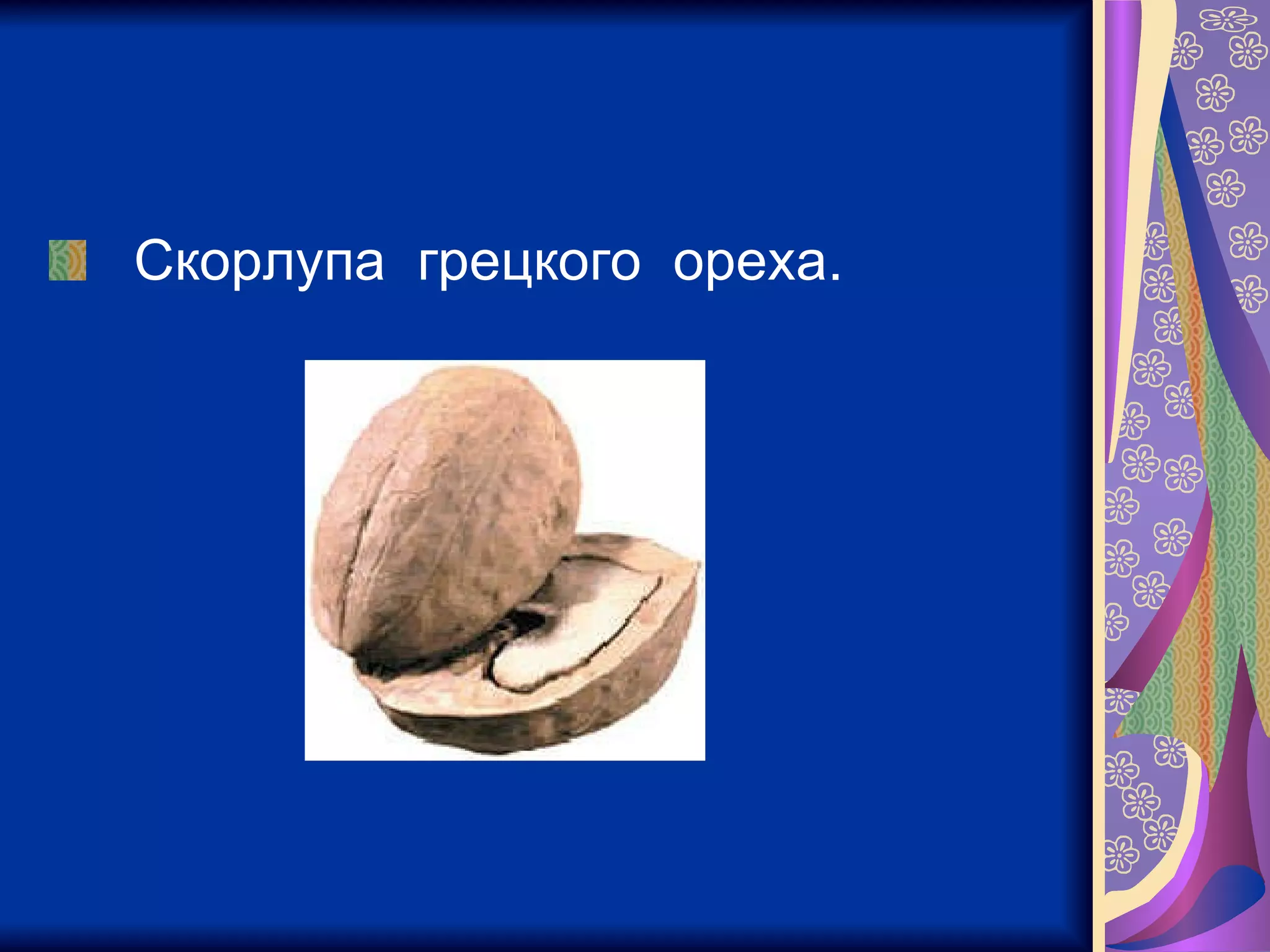 Скорлупа грецкого ореха.